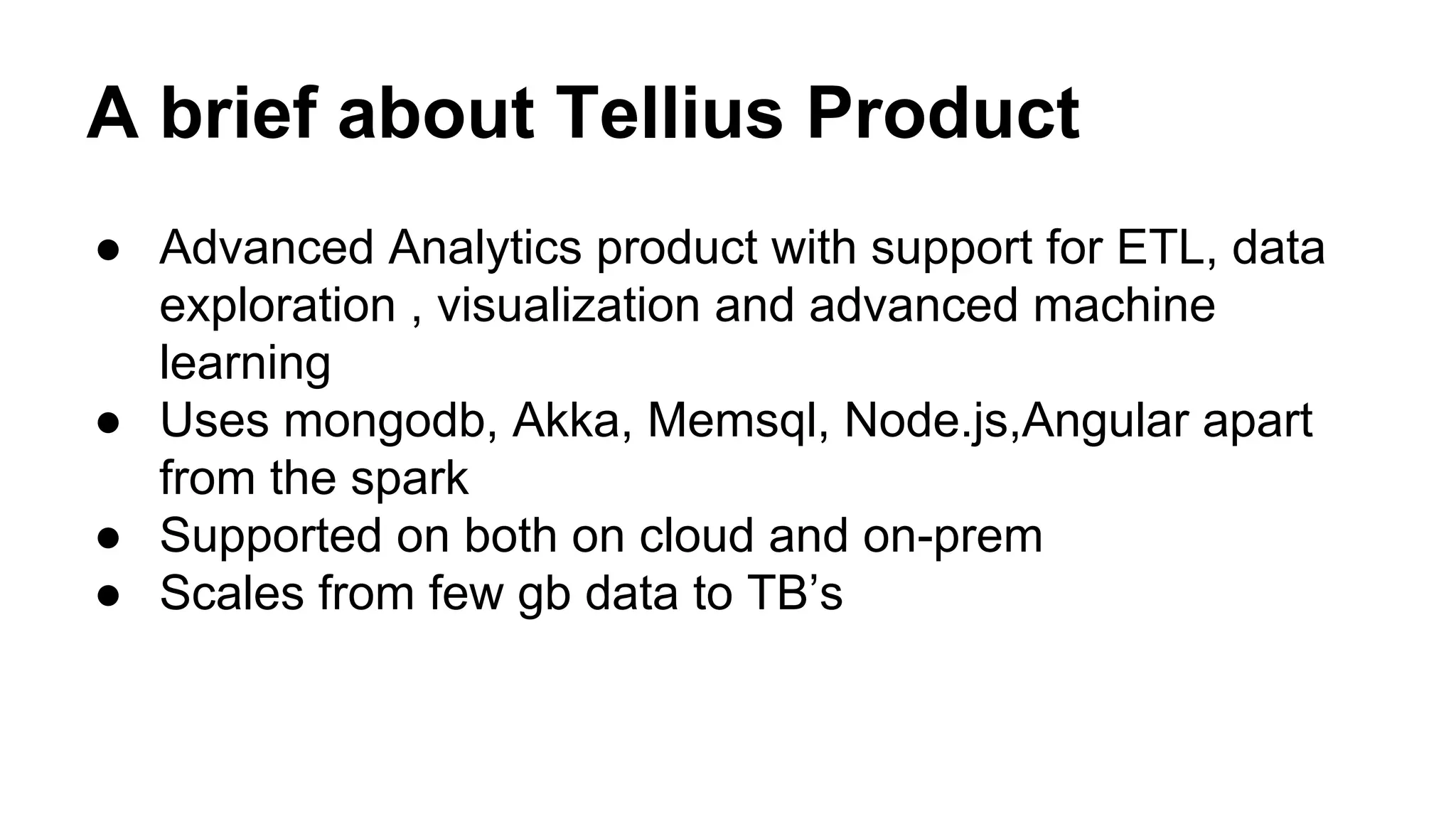 A brief about Tellius Product

● Advanced Analytics product with support for ETL, data exploration , visualization and advanced machine learning
● Uses mongodb, Akka, Memsql, Node.js,Angular apart from the spark
● Supported on both on cloud and on-prem
● Scales from few gb data to TB’s